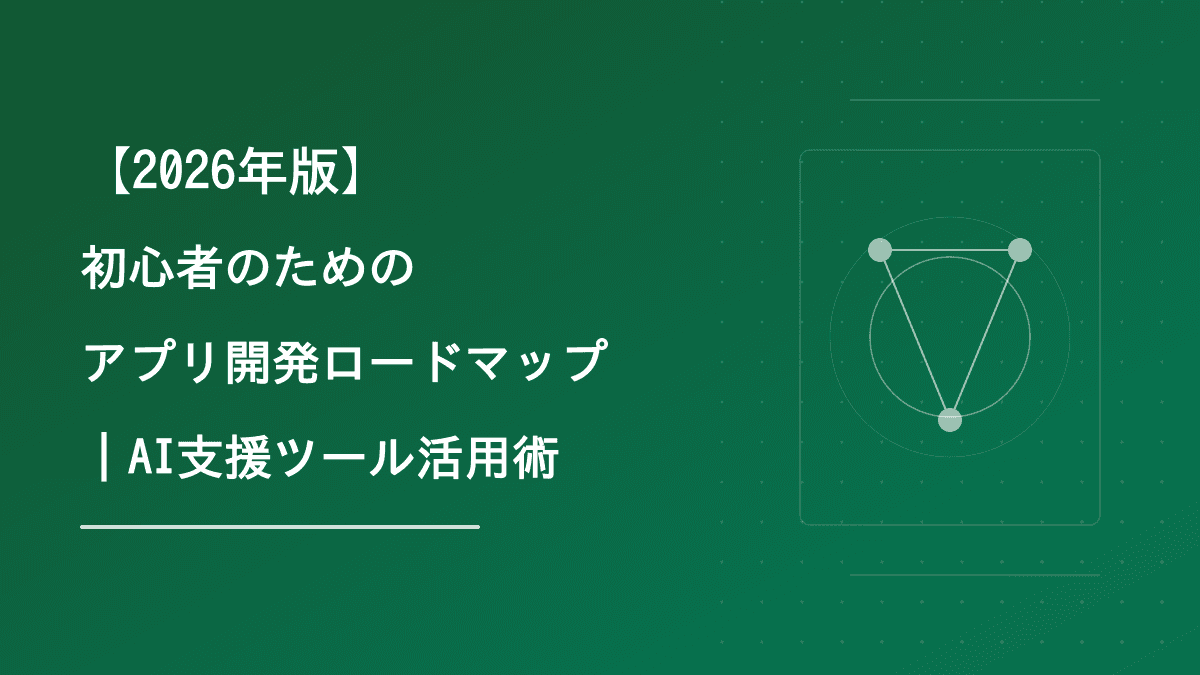 【2026年版】
初心者のための
アプリ開発ロードマップ
｜AI支援ツール活用術